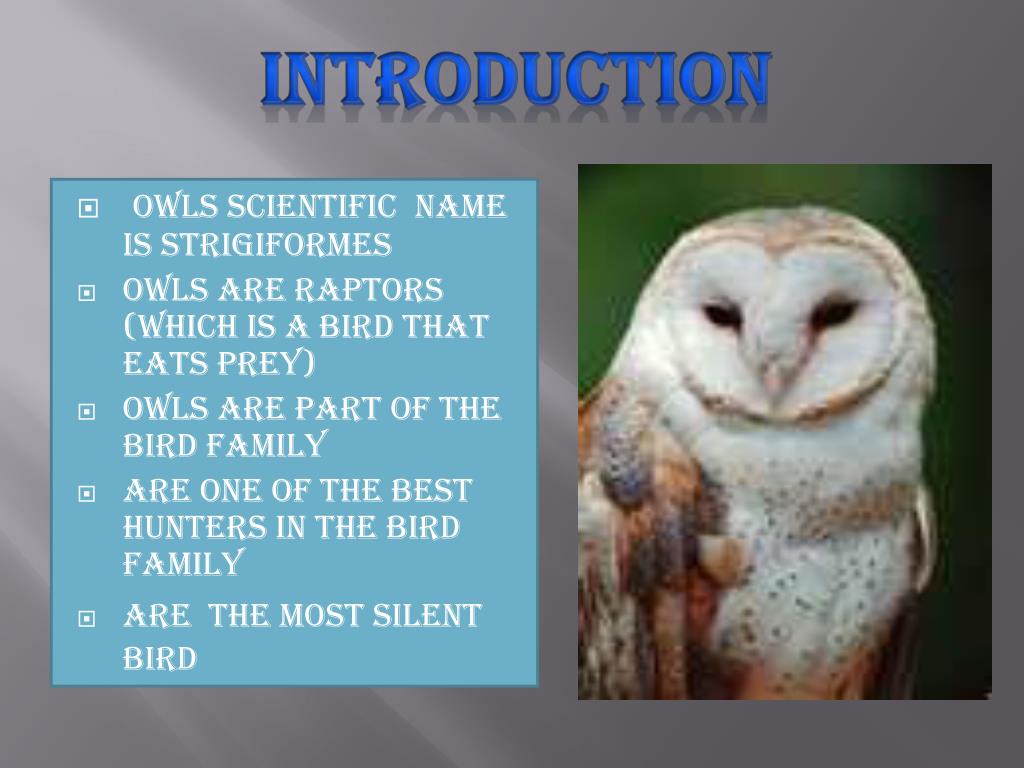 INTRODUCTION

OWLS SCIENTIFIC NAME IS STRIGIFORMES

OWLS ARE RAPTORS (WHICH IS A BIRD THAT EATS PREY)

OWLS ARE PART OF THE BIRD FAMILY

ARE ONE OF THE BEST HUNTERS IN THE BIRD FAMILY

ARE THE MOST SILENT BIRD